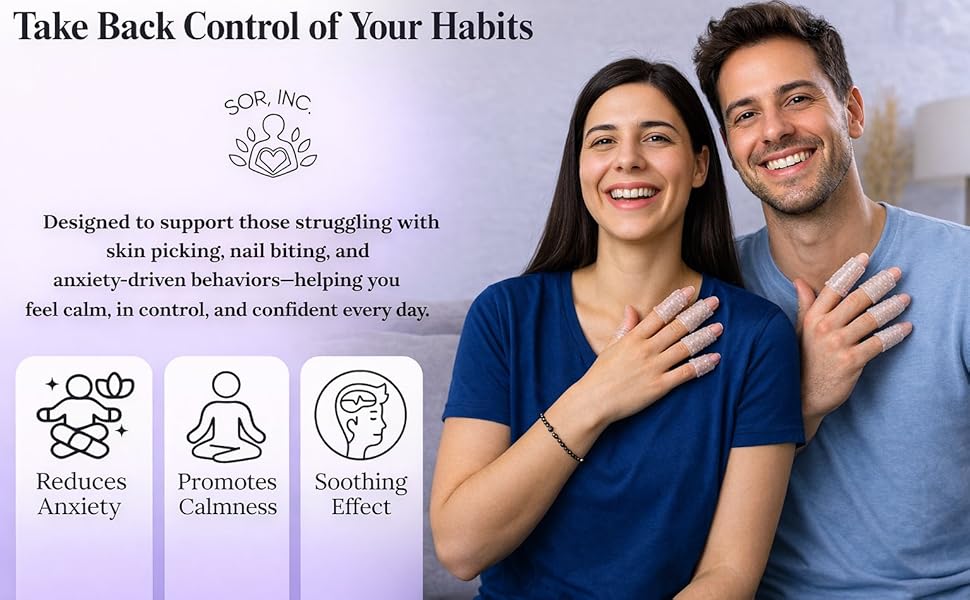 Take Back Control of Your Habits

SOR, INC.

Designed to support those struggling with skin picking, nail biting, and anxiety-driven behaviors—helping you feel calm, in control, and confident every day.

Reduces Anxiety

Promotes Calmness

Soothing Effect